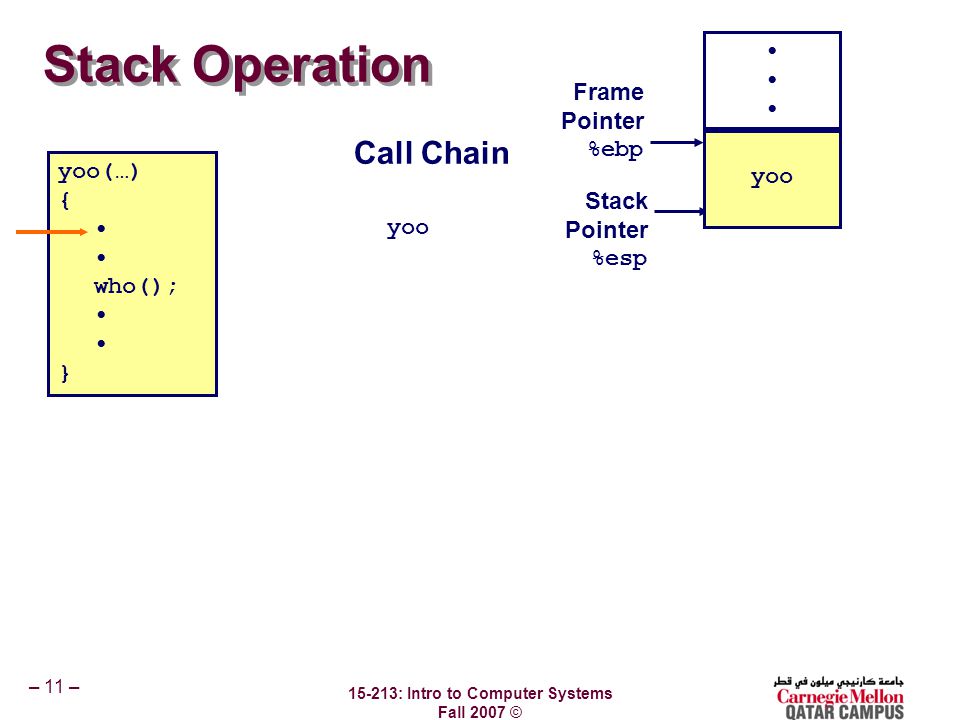 Stack Operation

yoo(…)
{
•
•
who();
•
•
}

Call Chain

yoo

Frame Pointer %ebp

Stack Pointer %esp

•
•
•

yoo

– 11 –

15-213: Intro to Computer Systems Fall 2007 ©

جامعة كارنيجي ميلون في قطر
Carnegie Mellon QATAR CAMPUS